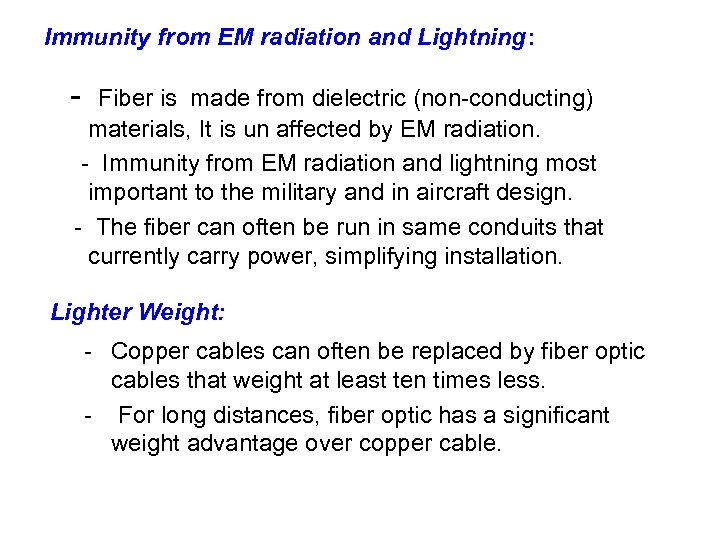 Immunity from EM radiation and Lightning:

- Fiber is made from dielectric (non-conducting) materials, It is un affected by EM radiation.

- Immunity from EM radiation and lightning most important to the military and in aircraft design.

- The fiber can often be run in same conduits that currently carry power, simplifying installation.

Lighter Weight:

- Copper cables can often be replaced by fiber optic cables that weight at least ten times less.

- For long distances, fiber optic has a significant weight advantage over copper cable.